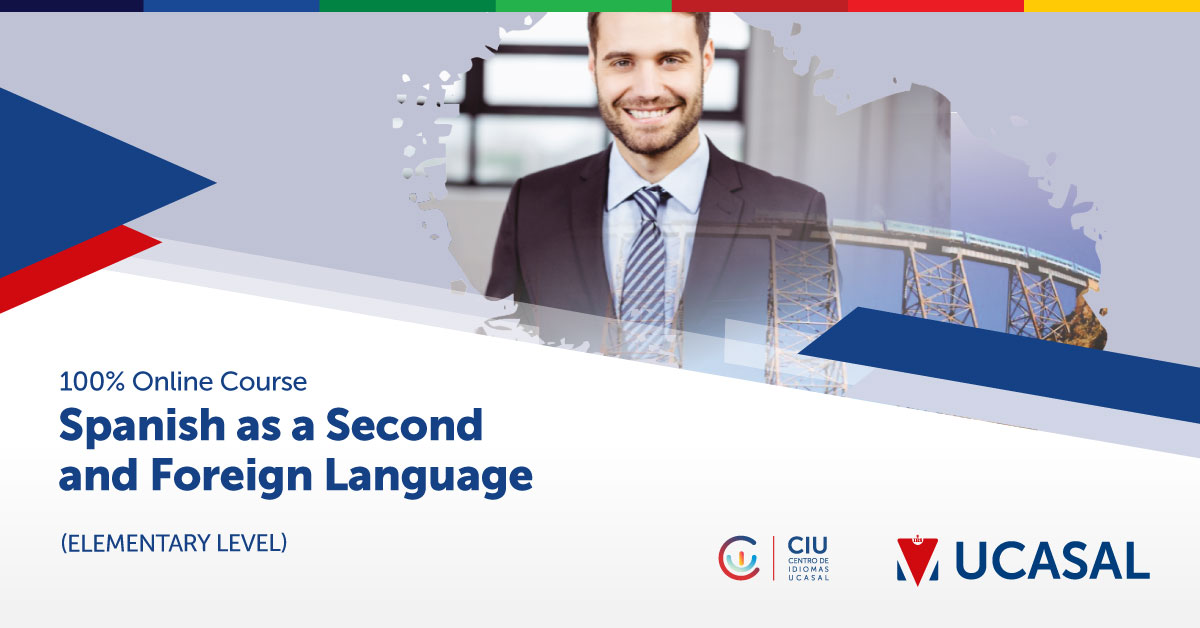 100% Online Course
Spanish as a Second and Foreign Language

(ELEMENTARY LEVEL)

CIU CENTRO DE IDIOMAS UCASAL

UCASAL